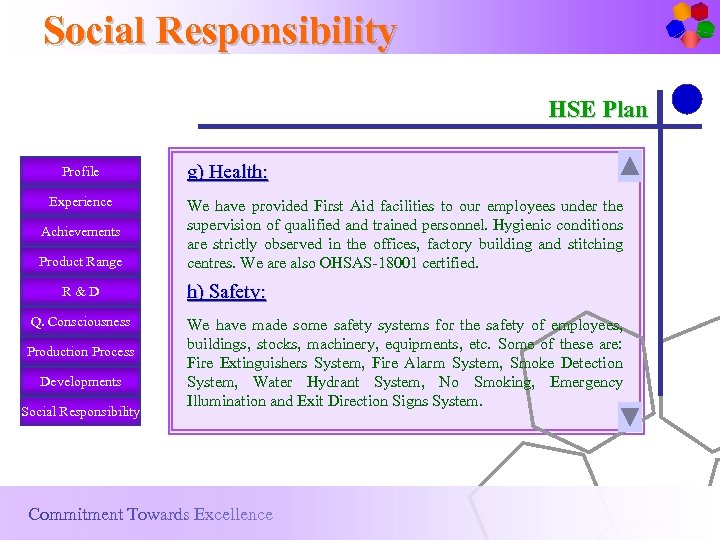 Social Responsibility

HSE Plan

Profile
Experience
Achievements
Product Range
R & D
Q. Consciousness
Production Process
Developments
Social Responsibility

g) Health:

We have provided First Aid facilities to our employees under the supervision of qualified and trained personnel. Hygienic conditions are strictly observed in the offices, factory building and stitching centres. We are also OHSAS-18001 certified.

h) Safety:

We have made some safety systems for the safety of employees, buildings, stocks, machinery, equipments, etc. Some of these are: Fire Extinguishers System, Fire Alarm System, Smoke Detection System, Water Hydrant System, No Smoking, Emergency Illumination and Exit Direction Signs System.

Commitment Towards Excellence